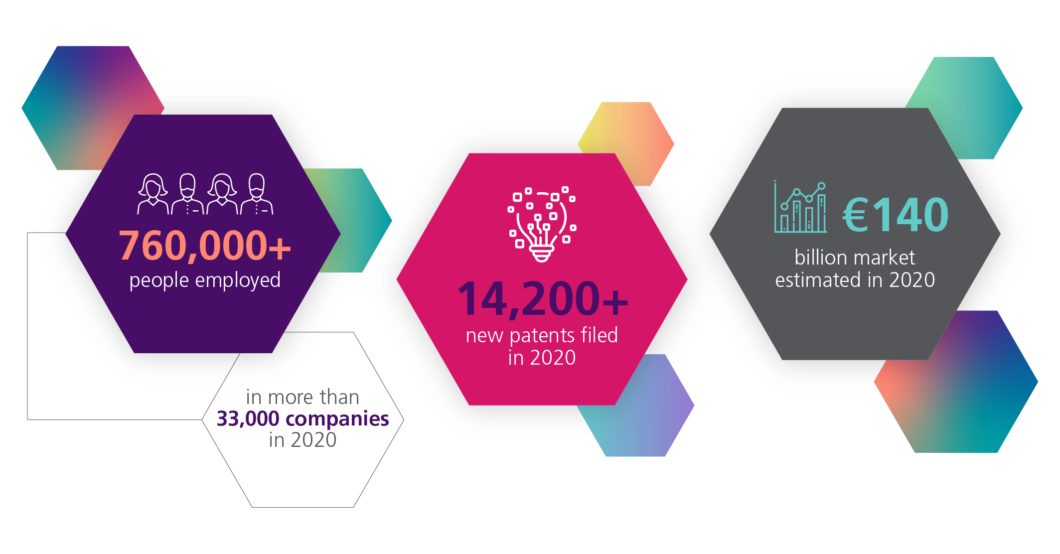 760,000+
people employed

in more than
33,000 companies
in 2020

14,200+
new patents filed
in 2020

€140
billion market
estimated in 2020